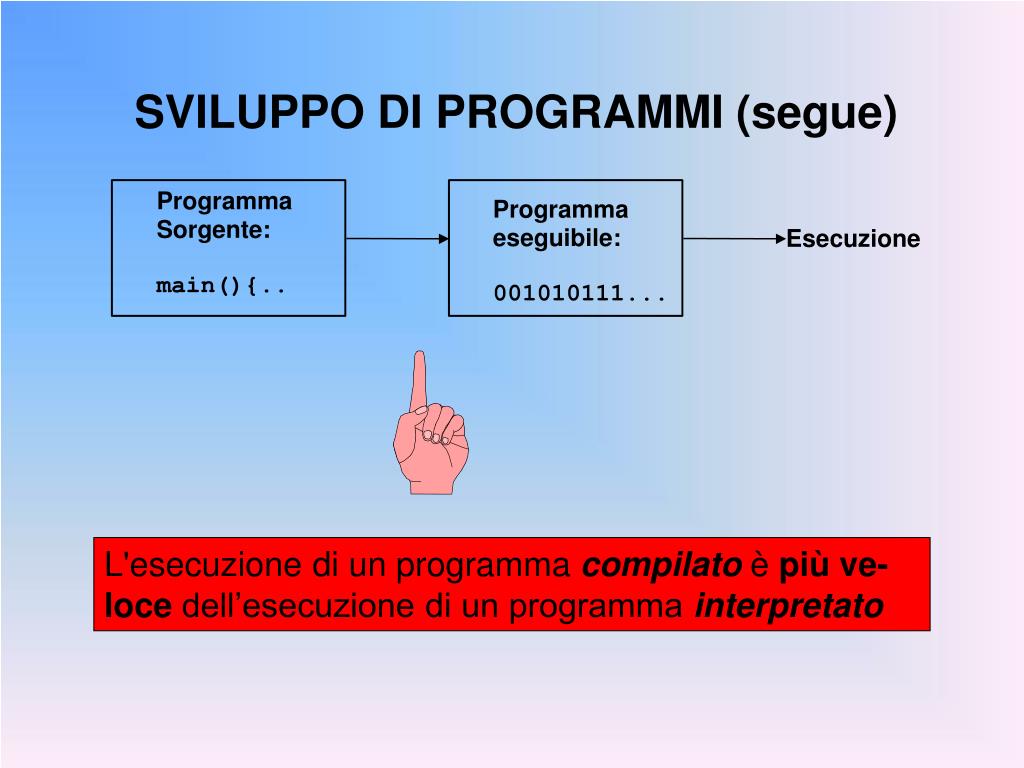 SVILUPPO DI PROGRAMMI (segue)

Programma Sorgente:

main(){..

Programma eseguibile:

001010111...

Esecuzione

L'esecuzione di un programma compilato è più veloce dell’esecuzione di un programma interpretato